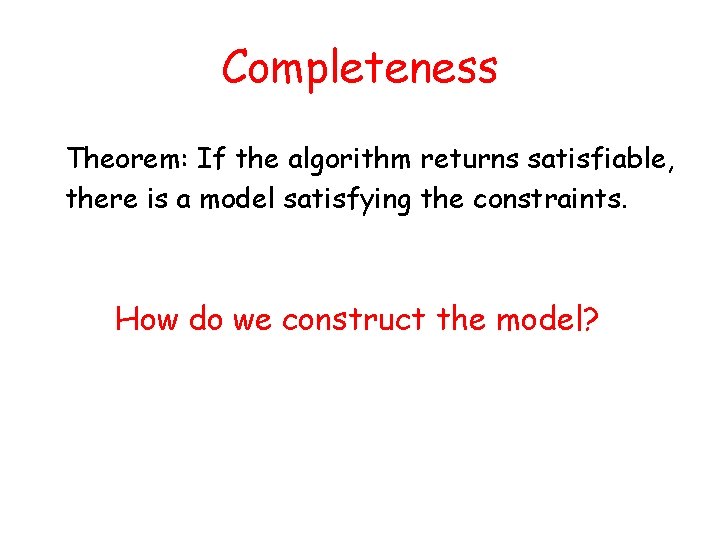 Completeness

Theorem: If the algorithm returns satisfiable, there is a model satisfying the constraints.

How do we construct the model?